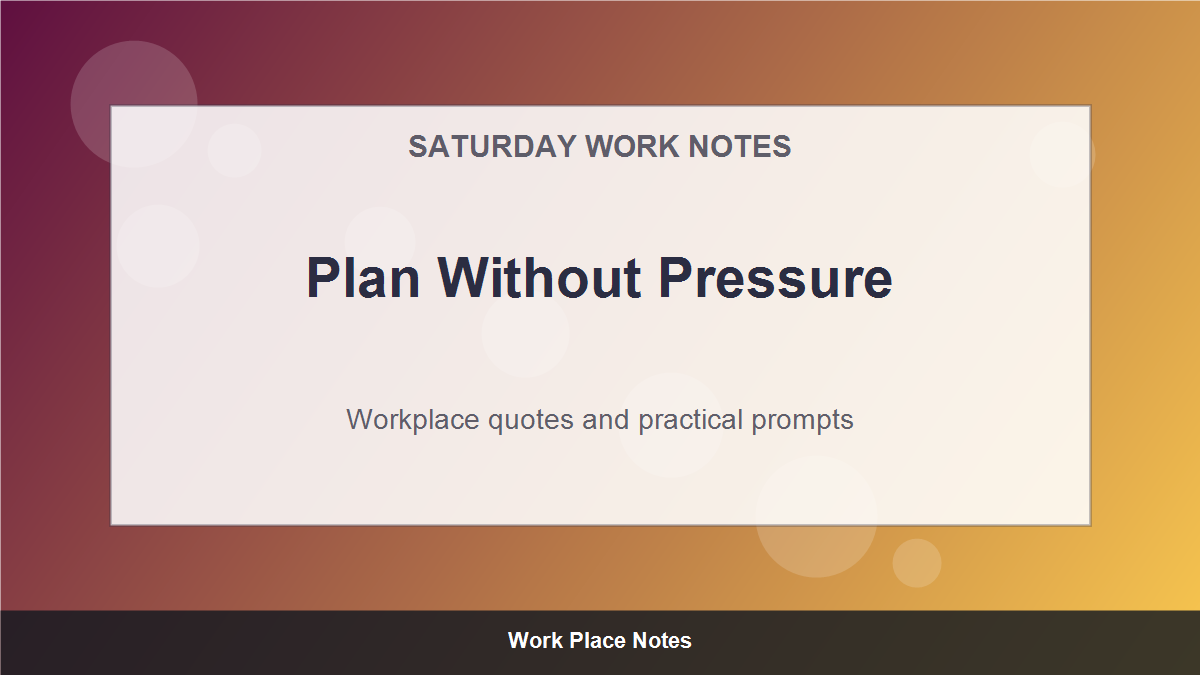 SATURDAY WORK NOTES

Plan Without Pressure

Workplace quotes and practical prompts

Work Place Notes